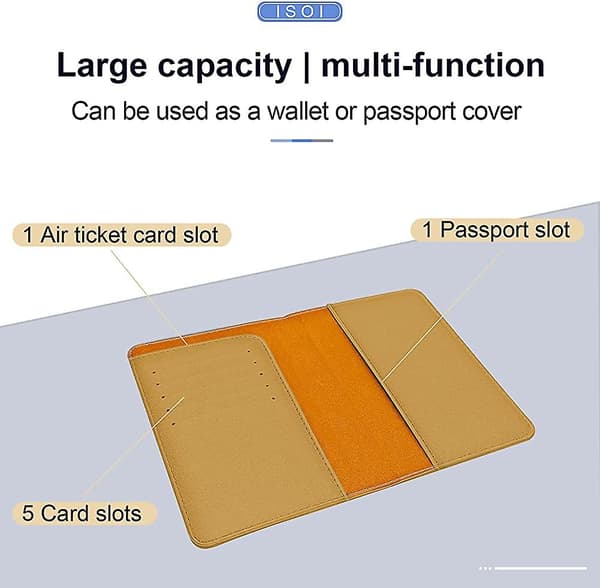 ISOI

Large capacity | multi-function

Can be used as a wallet or passport cover

1 Air ticket card slot

1 Passport slot

5 Card slots